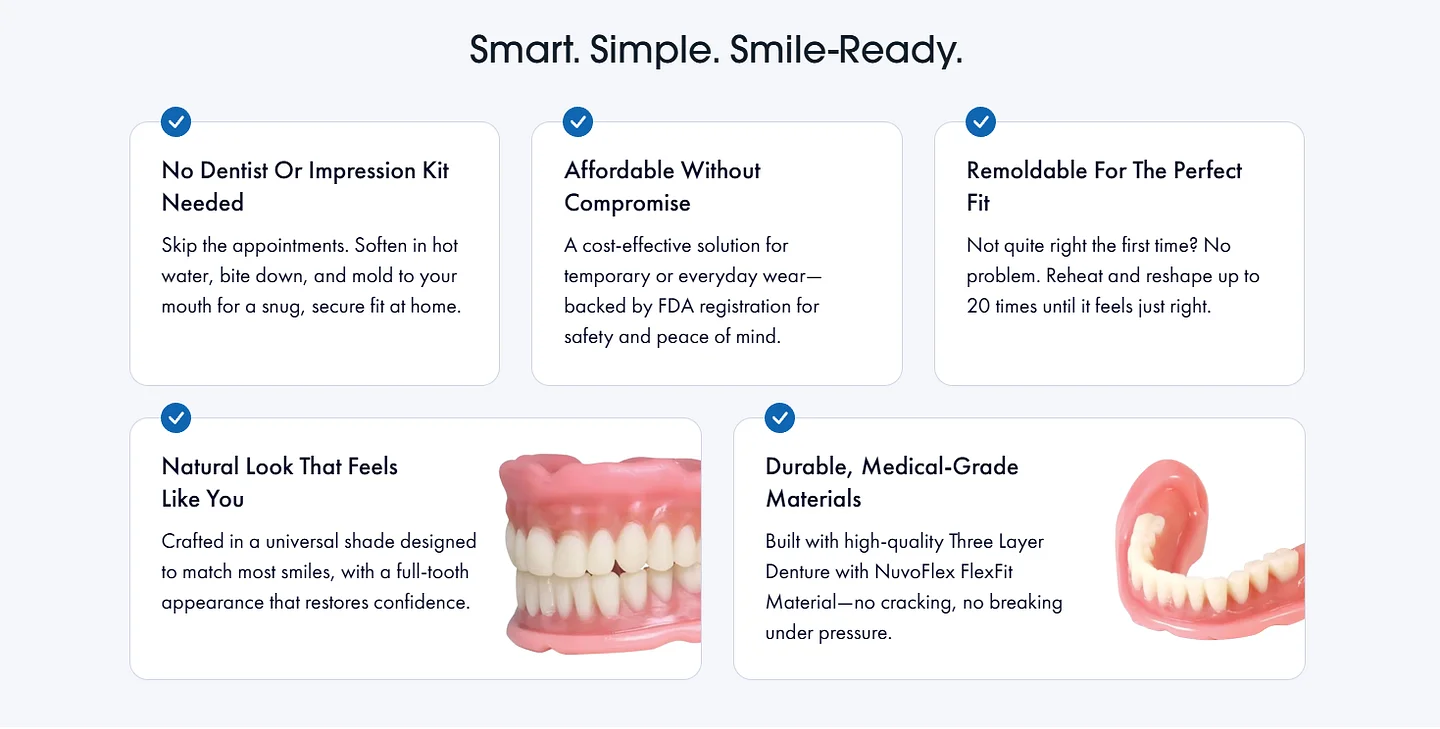 Smart. Simple. Smile-Ready.

No Dentist Or Impression Kit Needed

Skip the appointments. Soften in hot water, bite down, and mold to your mouth for a snug, secure fit at home.

Affordable Without Compromise

A cost-effective solution for temporary or everyday wear—backed by FDA registration for safety and peace of mind.

Remoldable For The Perfect Fit

Not quite right the first time? No problem. Reheat and reshape up to 20 times until it feels just right.

Natural Look That Feels Like You

Crafted in a universal shade designed to match most smiles, with a full-tooth appearance that restores confidence.

Durable, Medical-Grade Materials

Built with high-quality Three Layer Denture with NuvoFlex FlexFit Material—no cracking, no breaking under pressure.